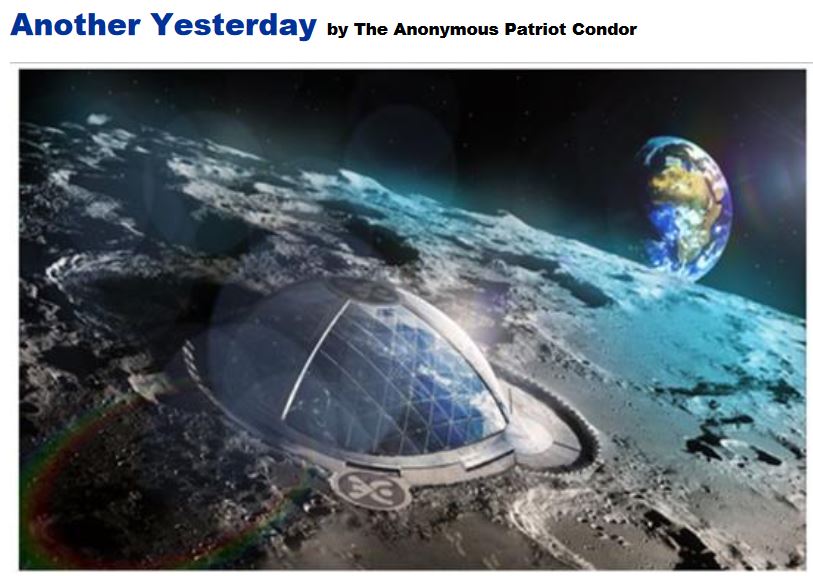 Another Yesterday by The Anonymous Patriot Condor